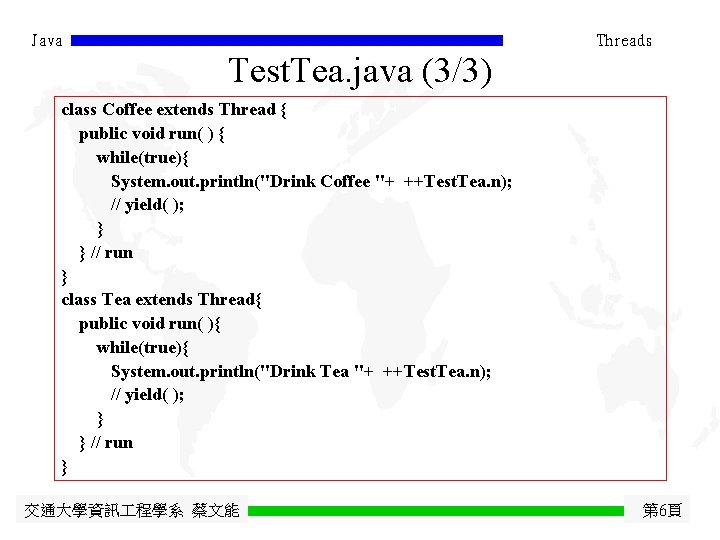 Java

Threads

TestTea.java (3/3)

class Coffee extends Thread {
public void run( ) {
while(true){
System.out.println("Drink Coffee "+ ++TestTea.n);
// yield( );
}
} // run
}
class Tea extends Thread{
public void run( ){
while(true){
System.out.println("Drink Tea "+ ++TestTea.n);
// yield( );
}
} // run
}

交通大學資訊工程學系 蔡文能

第6頁